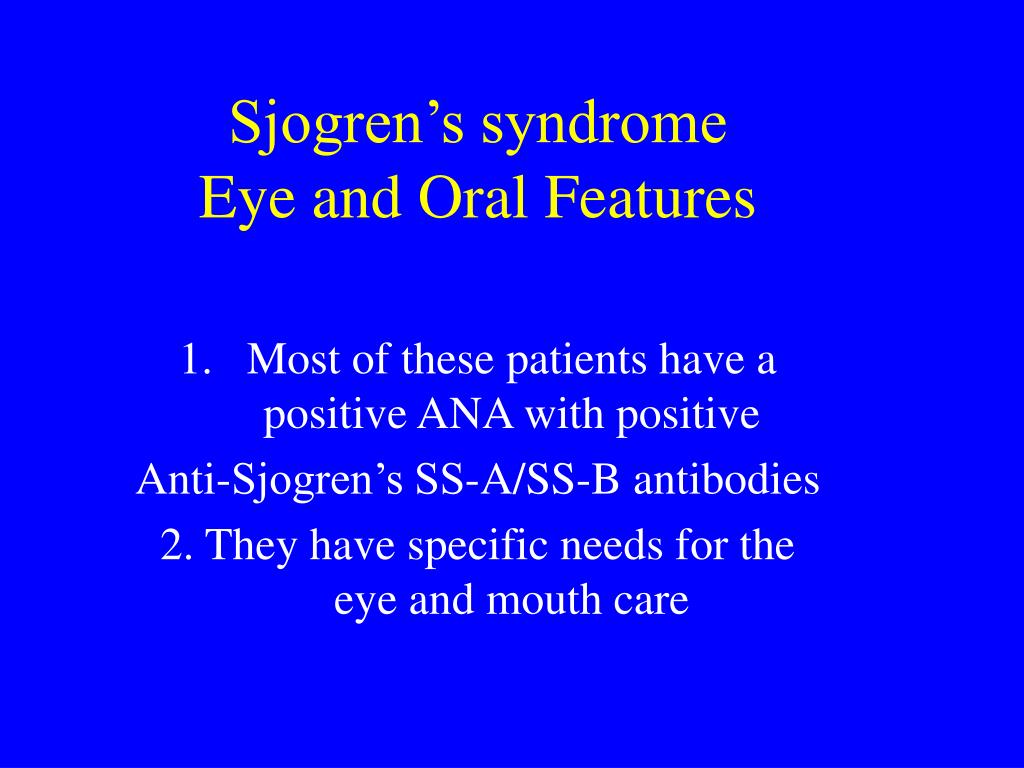 Sjogren’s syndrome
Eye and Oral Features

1. Most of these patients have a positive ANA with positive Anti-Sjogren’s SS-A/SS-B antibodies

2. They have specific needs for the eye and mouth care